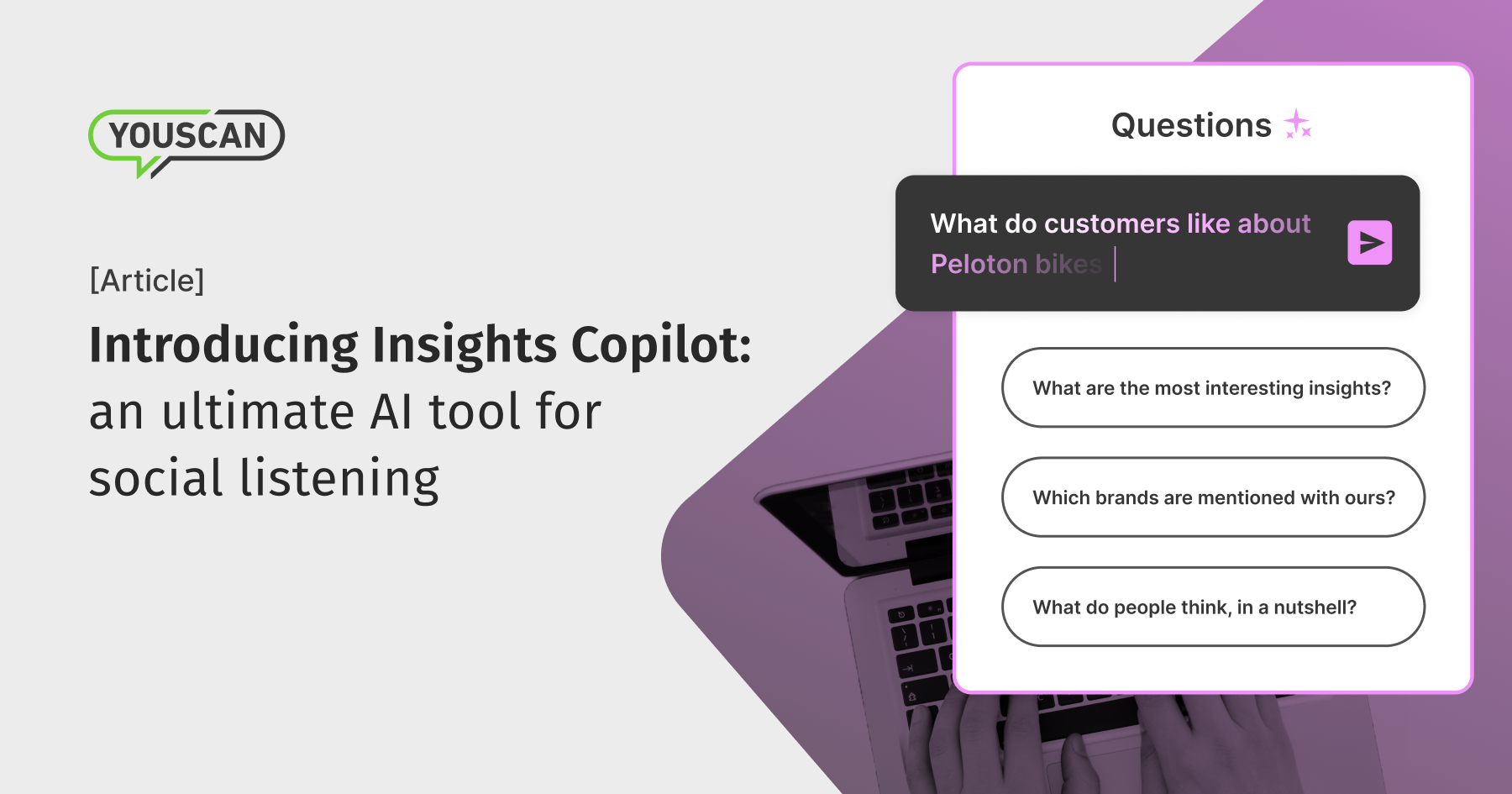 YOUSCAN

[Article]

Introducing Insights Copilot: an ultimate AI tool for social listening

Questions

What do customers like about Peloton bikes

What are the most interesting insights?

Which brands are mentioned with ours?

What do people think, in a nutshell?